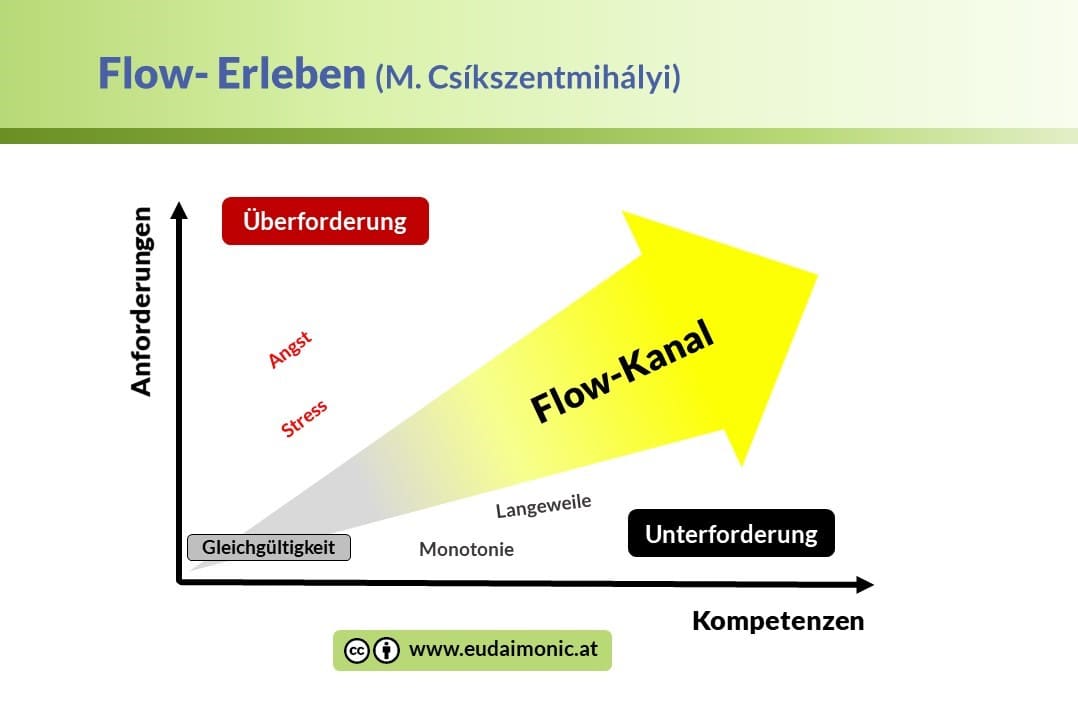 Flow- Erleben (M. Csíkszentmihályi)

Anforderungen

Überforderung

Angst

Stress

Flow-Kanal

Langeweile

Gleichgültigkeit

Monotonie

Unterforderung

Kompetenzen

www.eudaimonic.at